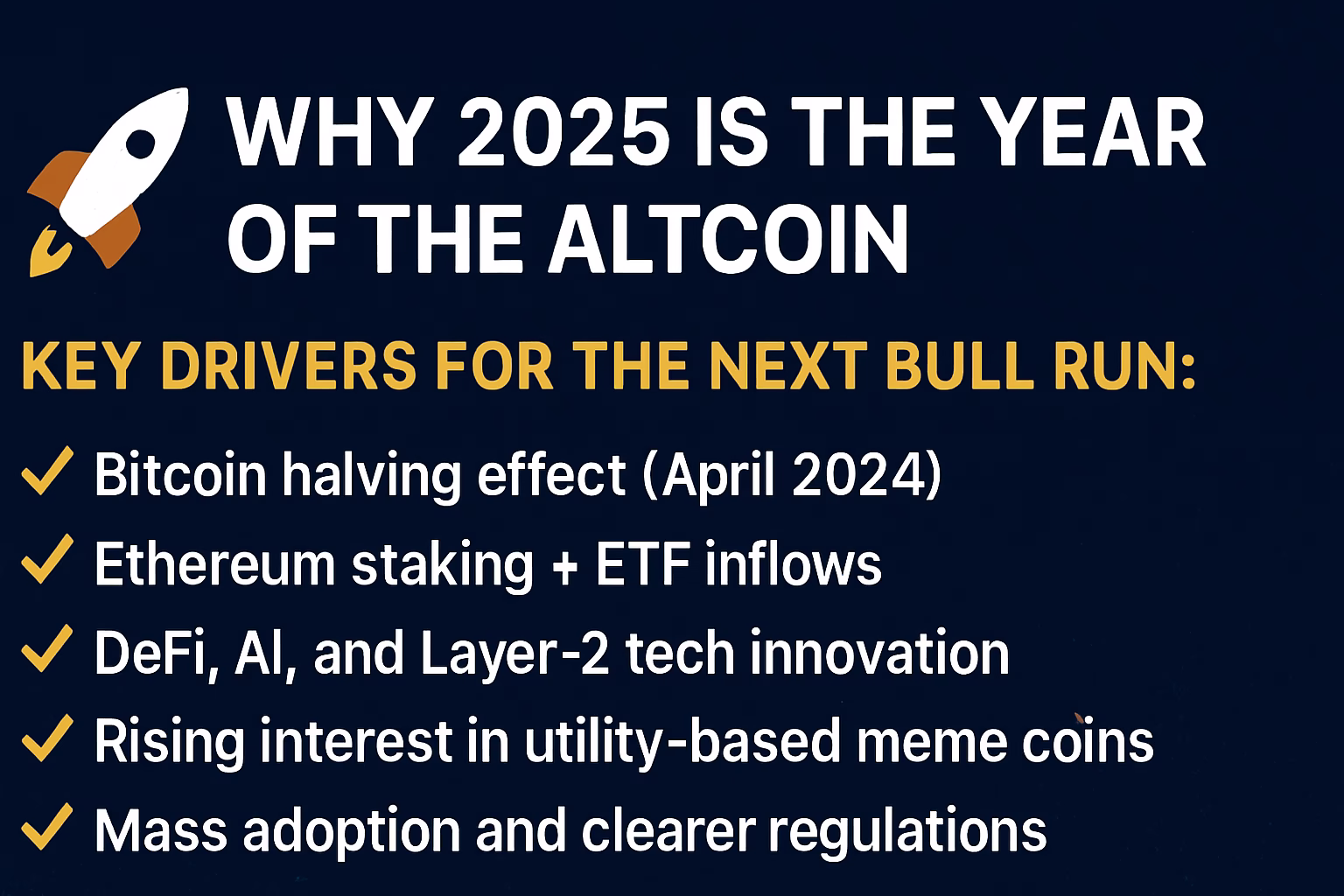 WHY 2025 IS THE YEAR OF THE ALTCOIN

KEY DRIVERS FOR THE NEXT BULL RUN:

✓ Bitcoin halving effect (April 2024)
✓ Ethereum staking + ETF inflows
✓ DeFi, AI, and Layer-2 tech innovation
✓ Rising interest in utility-based meme coins
✓ Mass adoption and clearer regulations